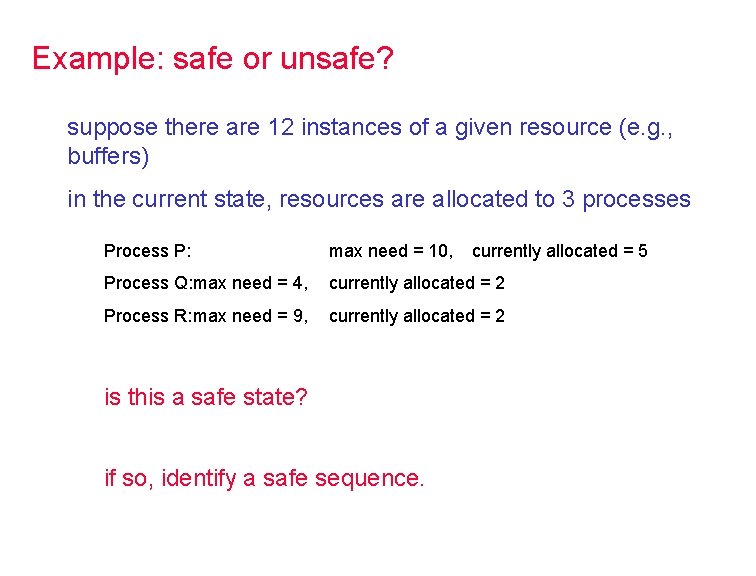 Example: safe or unsafe?

suppose there are 12 instances of a given resource (e.g., buffers)

in the current state, resources are allocated to 3 processes

Process P: max need = 10, currently allocated = 5

Process Q:max need = 4, currently allocated = 2

Process R:max need = 9, currently allocated = 2

is this a safe state?

if so, identify a safe sequence.